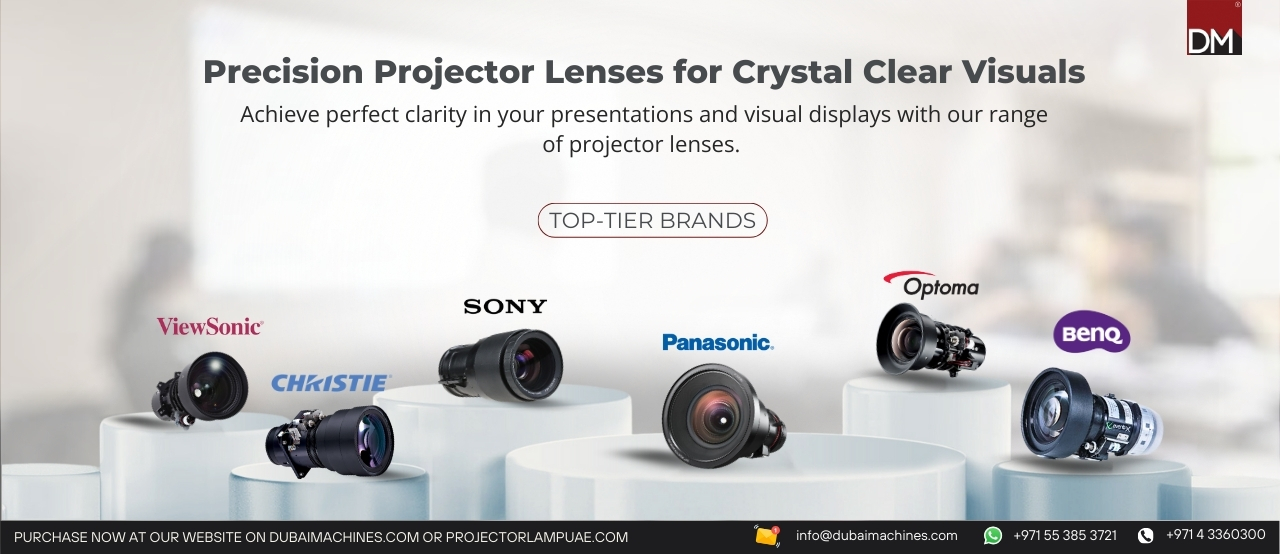 DM

Precision Projector Lenses for Crystal Clear Visuals

Achieve perfect clarity in your presentations and visual displays with our range of projector lenses.

TOP-TIER BRANDS

ViewSonic

CHRISTIE

SONY

Panasonic

Optoma

BenQ

PURCHASE NOW AT OUR WEBSITE ON DUBAIMACHINES.COM OR PROJECTORLAMPUAE.COM

info@dubaimachines.com

+971 55 385 3721

+971 4 3360300